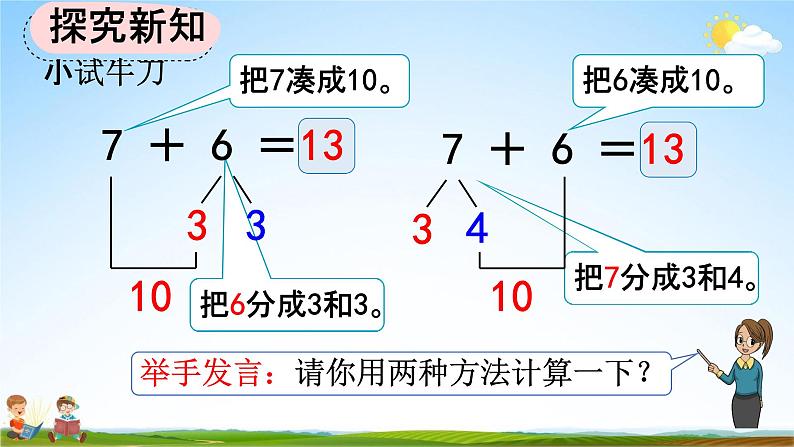 探究新知

小试牛刀

把7凑成10。

$7 + 6 = 13$

3 3

10

把6分成3和3。

把6凑成10。

$7 + 6 = 13$

3 4

10

把7分成3和4。

举手发言：请你用两种方法计算一下？